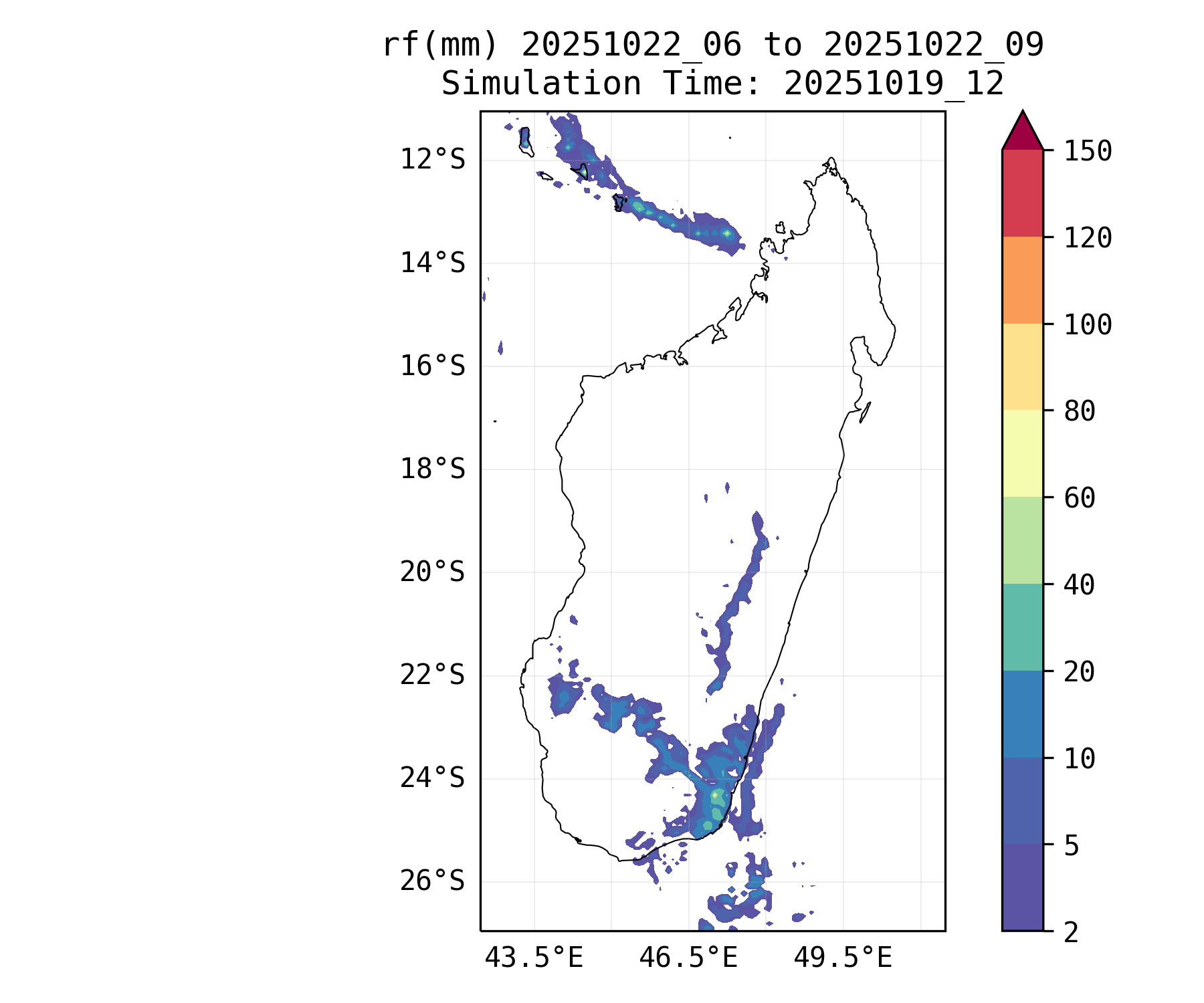 rf(mm) 20251022_06 to 20251022_09
Simulation Time: 20251019_12

12°S
14°S
16°S
18°S
20°S
22°S
24°S
26°S

43.5°E
46.5°E
49.5°E

150
120
100
80
60
40
20
10
5
2